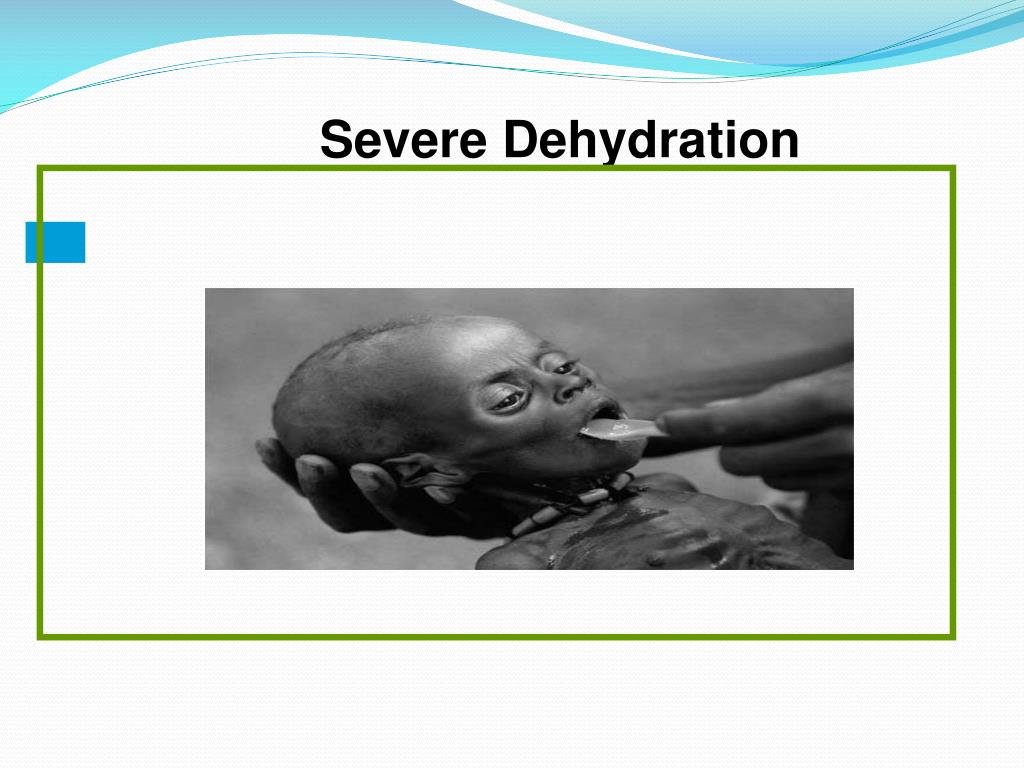 Severe Dehydration